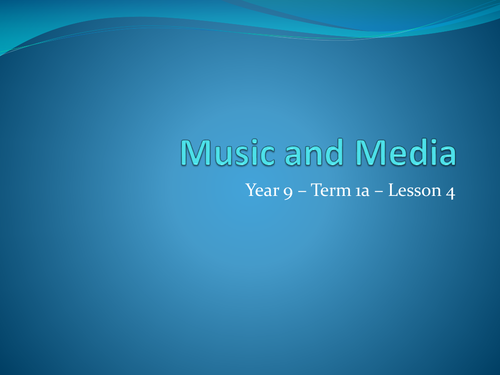 Music and Media

Year 9 – Term 1a – Lesson 4